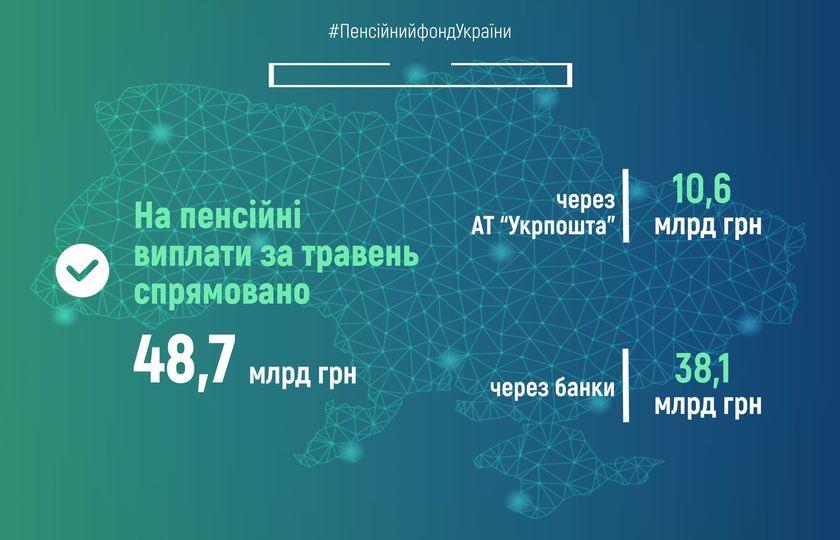 #ПенсійнийфондУкраїни

На пенсійні виплати за травень спрямовано

48,7 млрд грн

через АТ "Укрпошта"

10,6 млрд грн

через банки

38,1 млрд грн